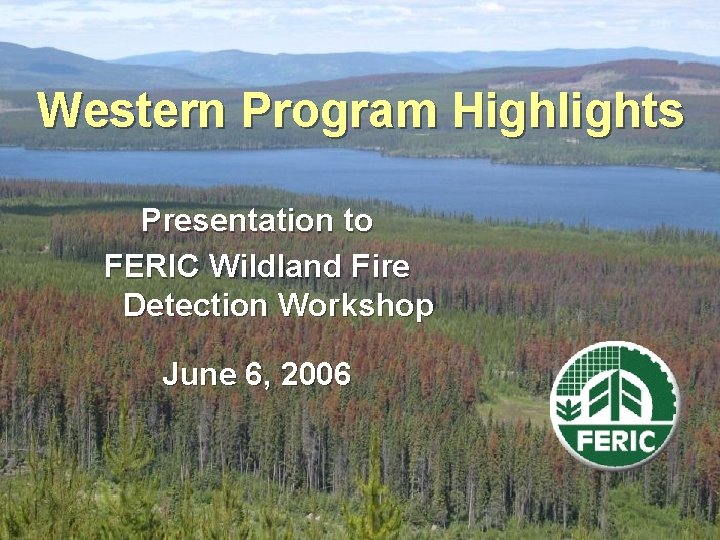 Western Program Highlights

Presentation to
FERIC Wildland Fire
Detection Workshop

June 6, 2006

FERIC